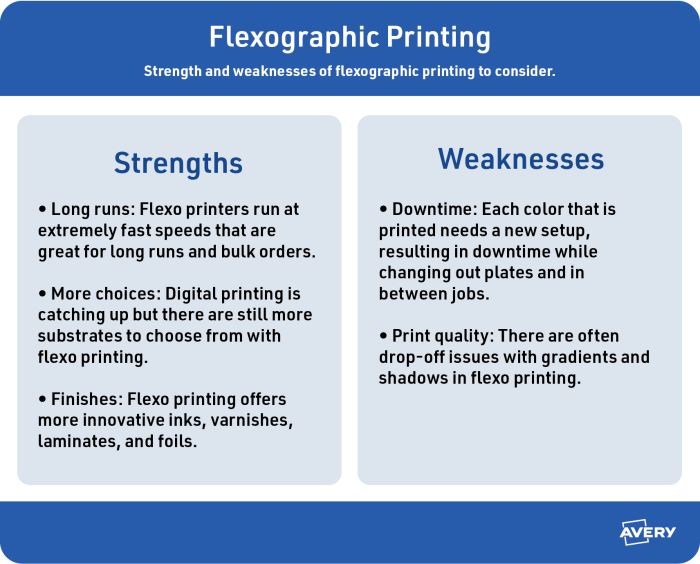 Flexographic Printing

Strength and weaknesses of flexographic printing to consider.

Strengths

• Long runs: Flexo printers run at extremely fast speeds that are great for long runs and bulk orders.

• More choices: Digital printing is catching up but there are still more substrates to choose from with flexo printing.

• Finishes: Flexo printing offers more innovative inks, varnishes, laminates, and foils.

Weaknesses

• Downtime: Each color that is printed needs a new setup, resulting in downtime while changing out plates and in between jobs.

• Print quality: There are often drop-off issues with gradients and shadows in flexo printing.

AVERY